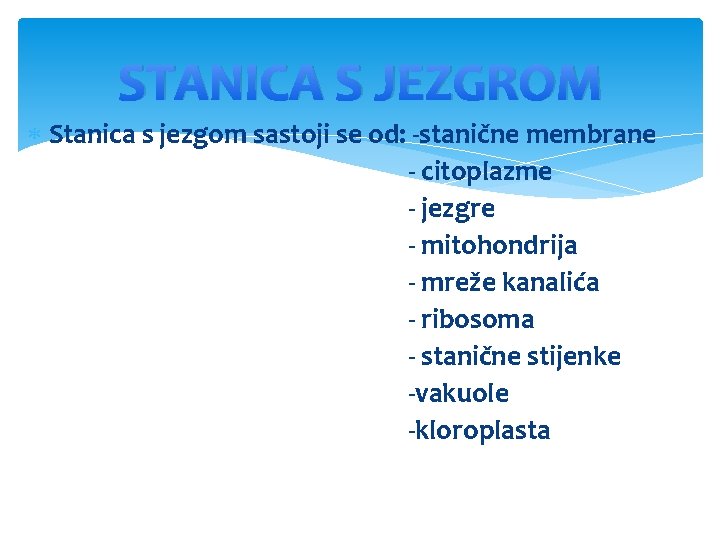 STANICA S JEZGROM

Stanica s jezgom sastoji se od: -stanične membrane
- citoplazme
- jezgre
- mitohondrija
- mreže kanalića
- ribosoma
- stanične stijenke
-vakuole
-kloroplasta